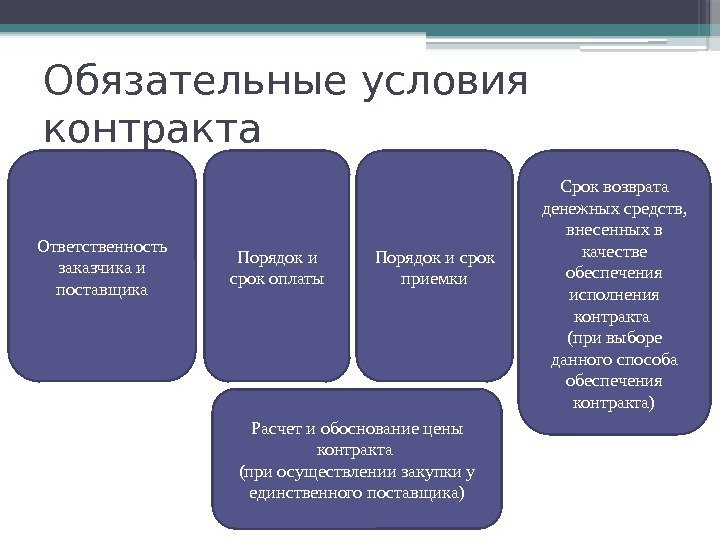 Обязательные условия контракта

Ответственность заказчика и поставщика

Порядок и срок оплаты

Порядок и срок приемки

Срок возврата денежных средств, внесенных в качестве обеспечения исполнения контракта
(при выборе данного способа обеспечения контракта)

Расчет и обоснование цены контракта
(при осуществлении закупки у единственного поставщика)